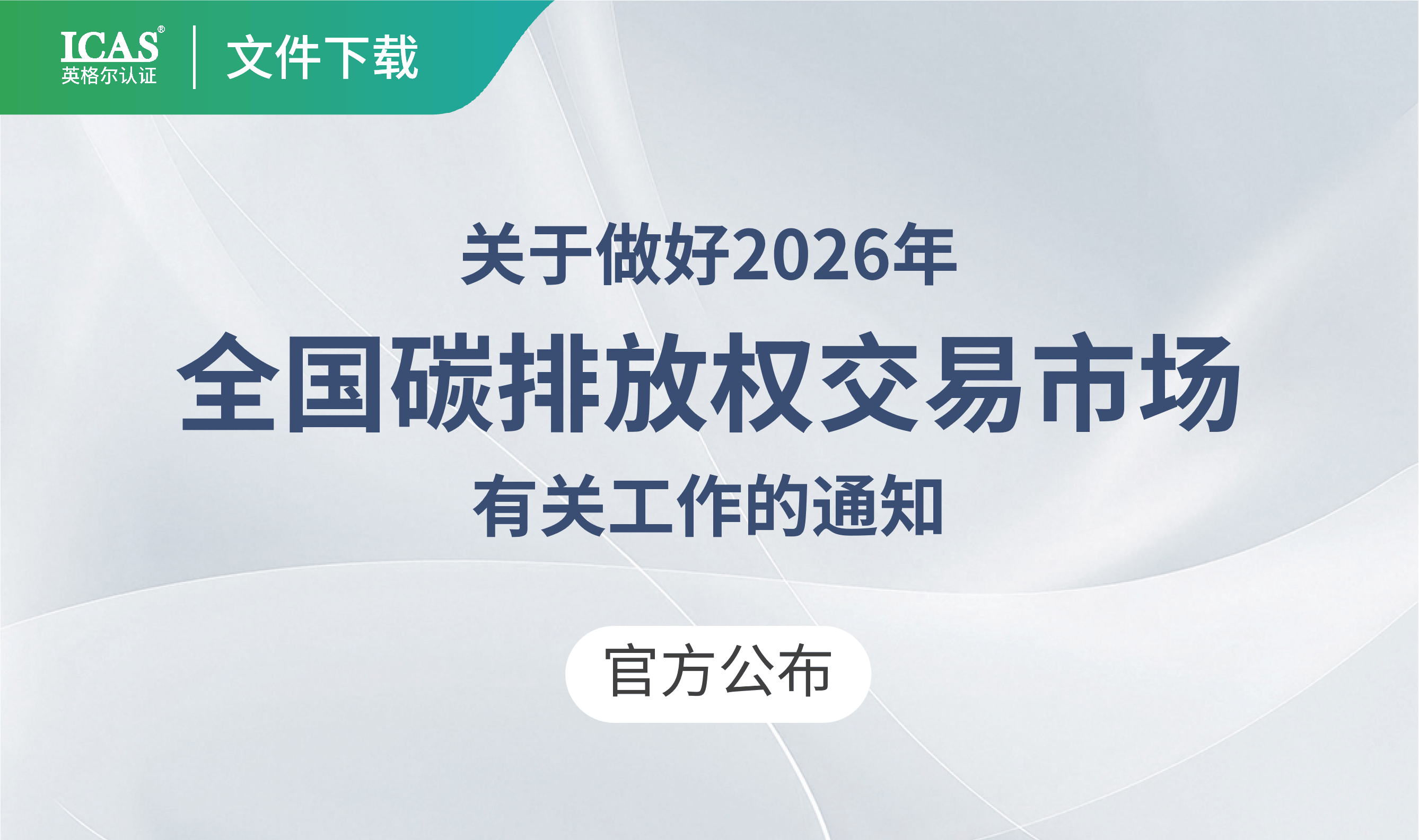 ICAS®
英格尔认证

文件下载

关于做好2026年
全国碳排放权交易市场
有关工作的通知

官方公布